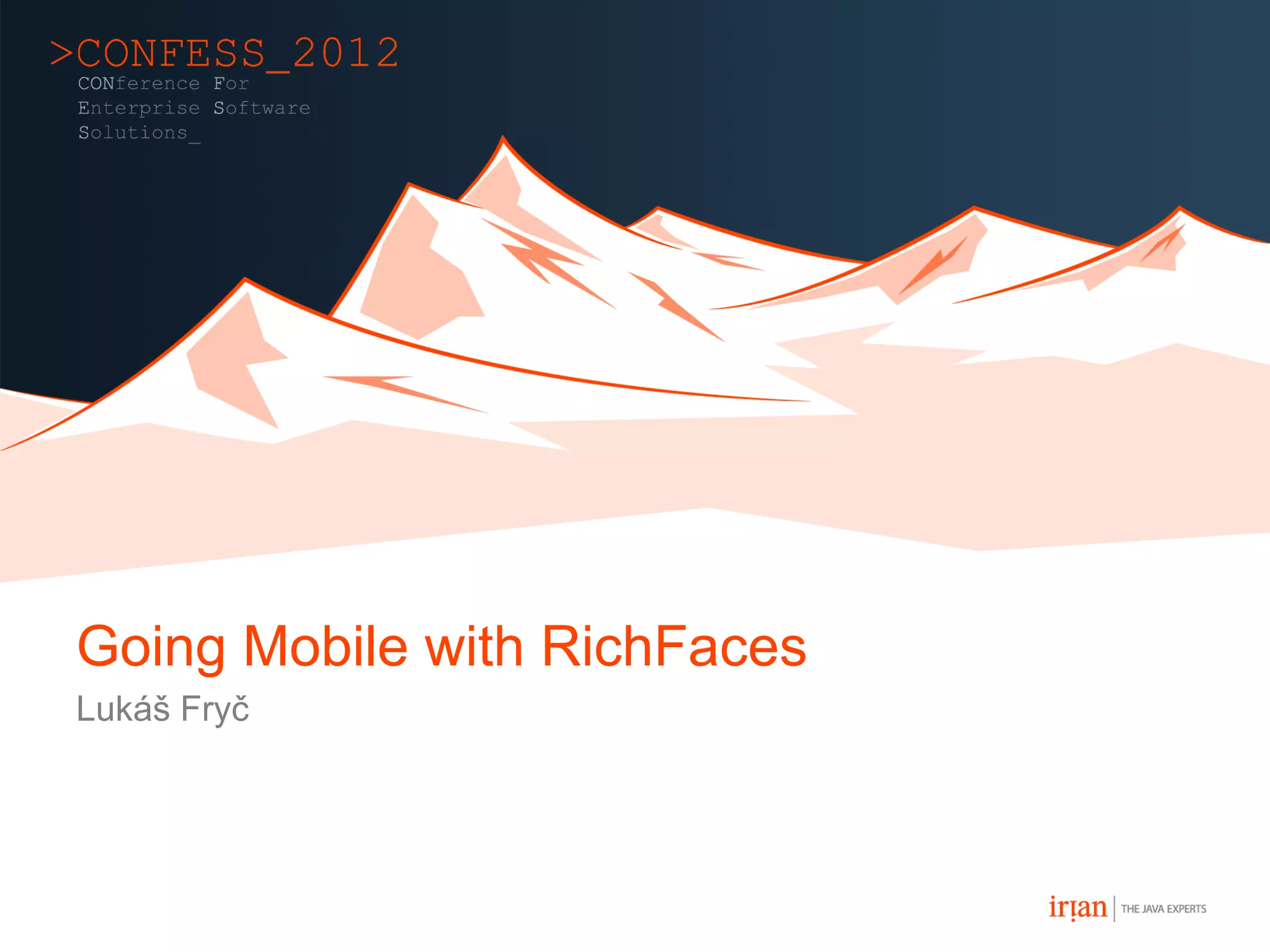 >CONFESS_2012
CONference For
Enterprise Software
Solutions_

Going Mobile with RichFaces

Lukáš Fryč

irian | THE JAVA EXPERTS